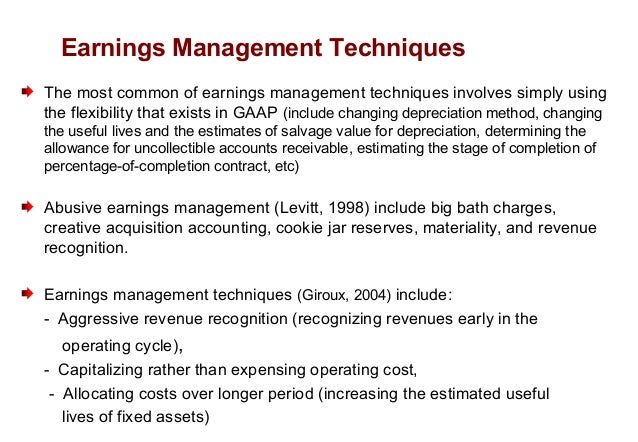 Earnings Management Techniques

The most common of earnings management techniques involves simply using the flexibility that exists in GAAP (include changing depreciation method, changing the useful lives and the estimates of salvage value for depreciation, determining the allowance for uncollectible accounts receivable, estimating the stage of completion of percentage-of-completion contract, etc)

Abusive earnings management (Levitt, 1998) include big bath charges, creative acquisition accounting, cookie jar reserves, materiality, and revenue recognition.

Earnings management techniques (Giroux, 2004) include:
- Aggressive revenue recognition (recognizing revenues early in the operating cycle),
- Capitalizing rather than expensing operating cost,
- Allocating costs over longer period (increasing the estimated useful lives of fixed assets)